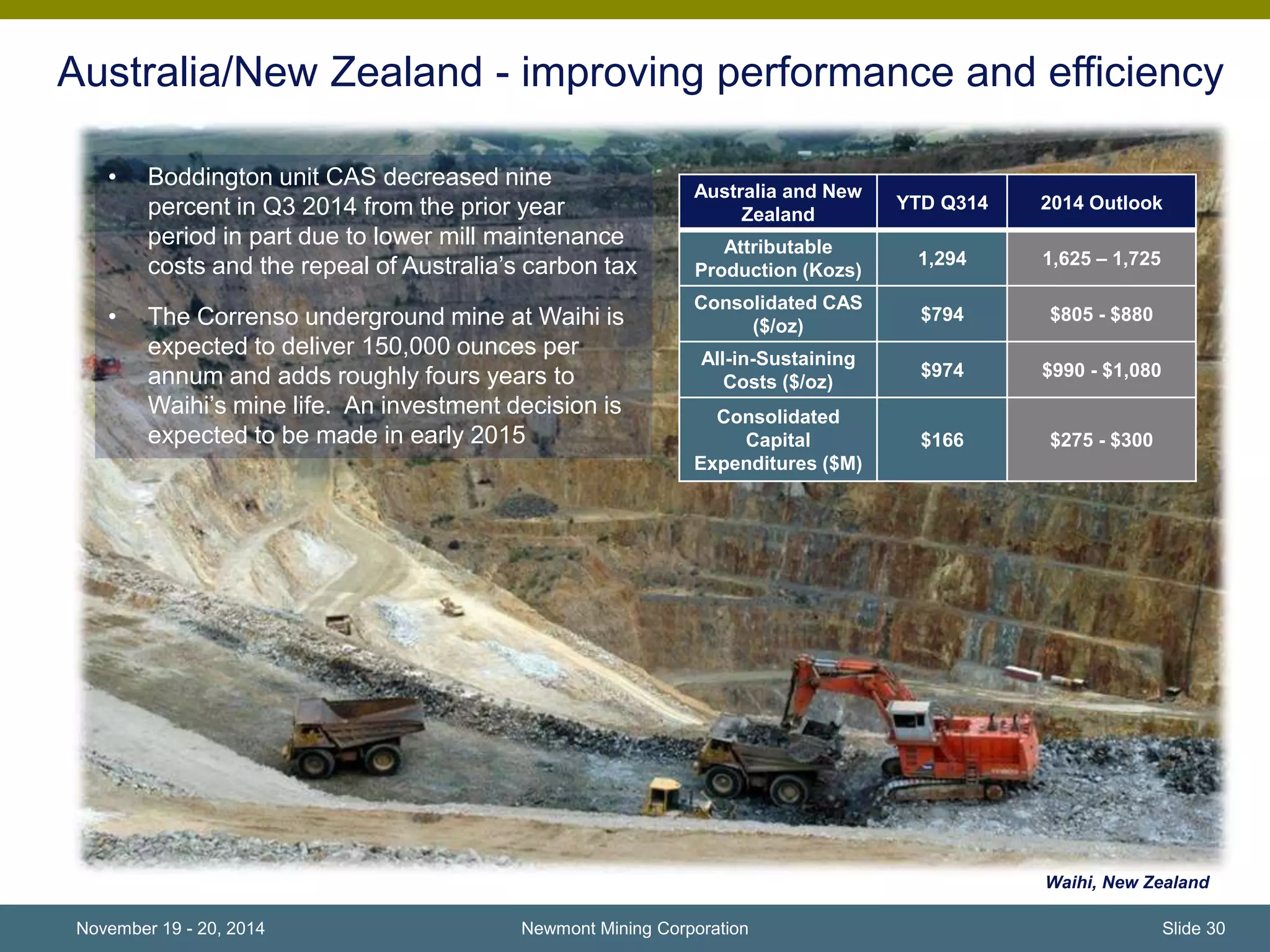 Australia/New Zealand - improving performance and efficiency

• Boddington unit CAS decreased nine percent in Q3 2014 from the prior year period in part due to lower mill maintenance costs and the repeal of Australia's carbon tax

• The Correnso underground mine at Waihi is expected to deliver 150,000 ounces per annum and adds roughly fours years to Waihi's mine life. An investment decision is expected to be made in early 2015

| Australia and New Zealand | YTD Q314 | 2014 Outlook |
|---|---|---|
| Attributable Production (Kozs) | 1,294 | 1,625 – 1,725 |
| Consolidated CAS ($/oz) | $794 | $805 - $880 |
| All-in-Sustaining Costs ($/oz) | $974 | $990 - $1,080 |
| Consolidated Capital Expenditures ($M) | $166 | $275 - $300 |

Waihi, New Zealand

November 19 - 20, 2014
Newmont Mining Corporation
Slide 30